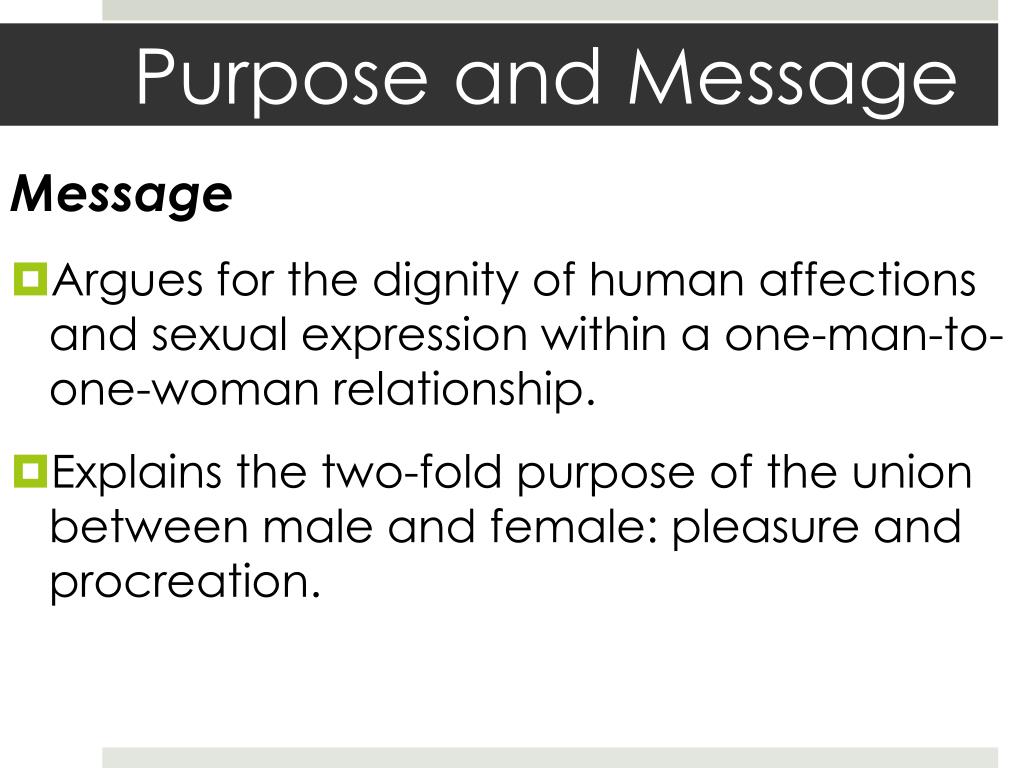 Purpose and Message

Message

Argues for the dignity of human affections and sexual expression within a one-man-to-one-woman relationship.

Explains the two-fold purpose of the union between male and female: pleasure and procreation.